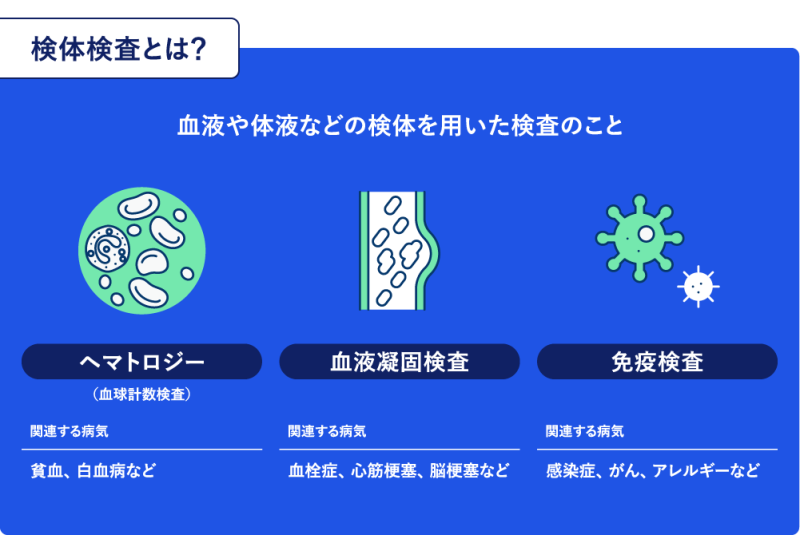 検体検査とは?

血液や体液などの検体を用いた検査のこと

ヘマトロジー
（血球計数検査）
関連する病気
貧血、白血病など

血液凝固検査
関連する病気
血栓症、心筋梗塞、脳梗塞など

免疫検査
関連する病気
感染症、がん、アレルギーなど